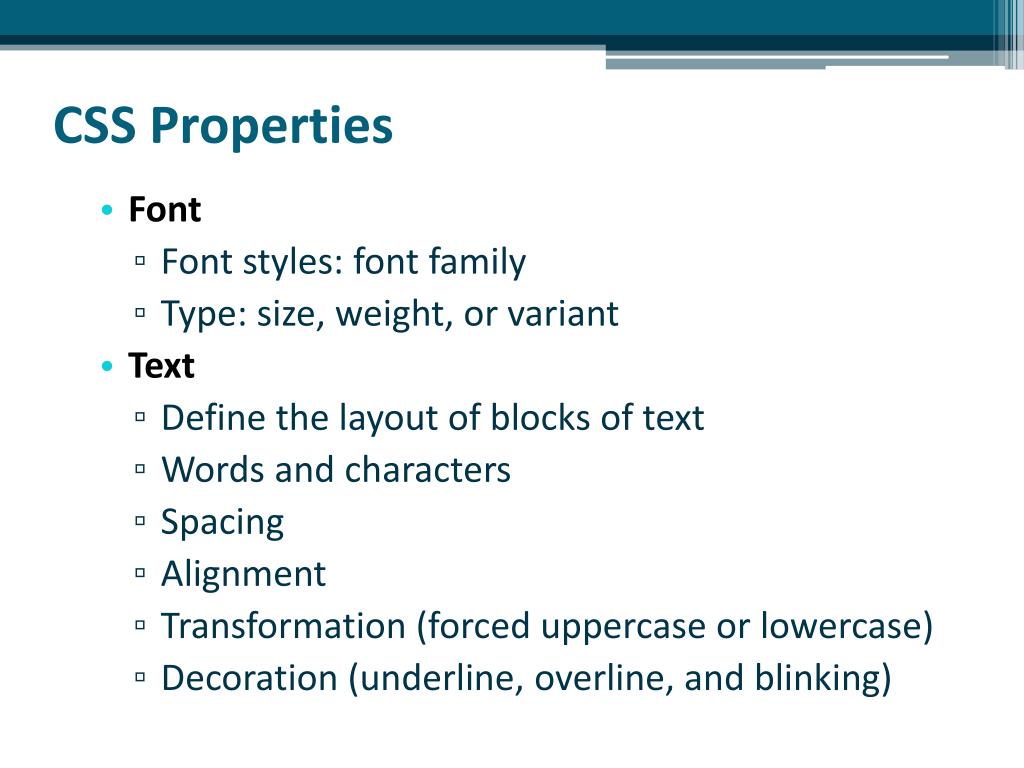 CSS Properties

• Font
▫ Font styles: font family
▫ Type: size, weight, or variant
• Text
▫ Define the layout of blocks of text
▫ Words and characters
▫ Spacing
▫ Alignment
▫ Transformation (forced uppercase or lowercase)
▫ Decoration (underline, overline, and blinking)